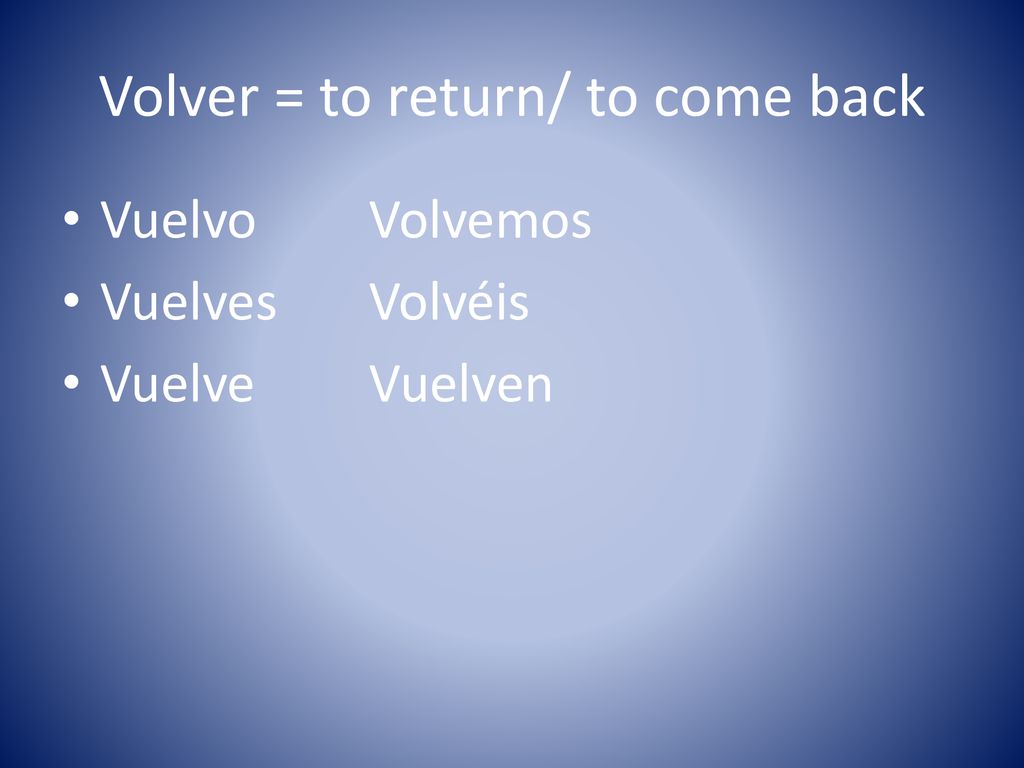 Volver = to return/ to come back

• Vuelvo Volvemos
• Vuelves Volvéis
• Vuelve Vuelven